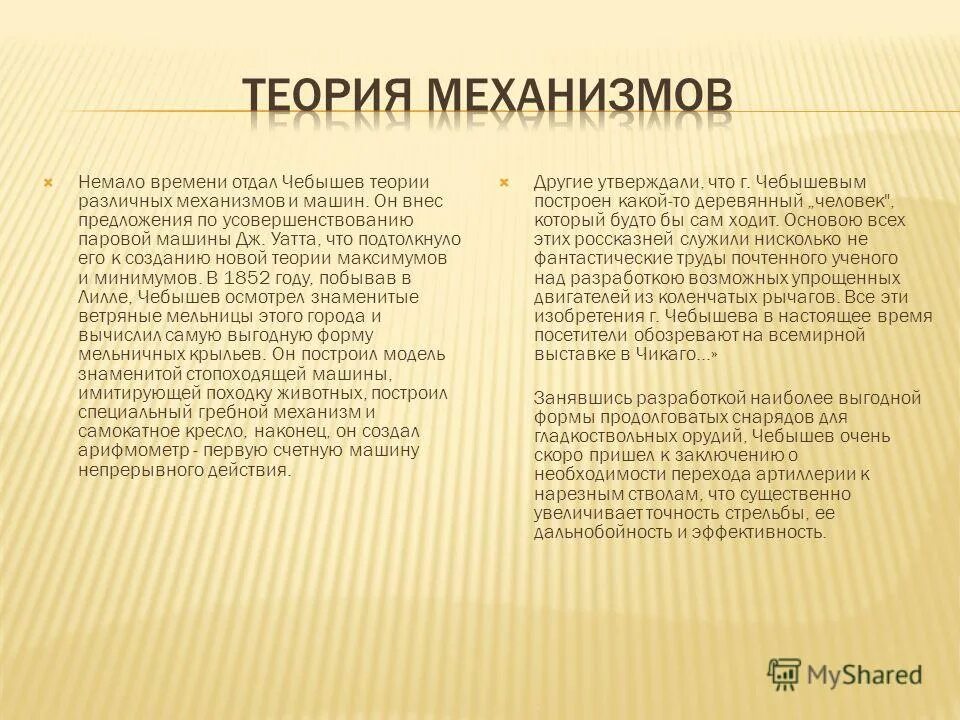 ТЕОРИЯ МЕХАНИЗМОВ

Немало времени отдал Чебышев теории различных механизмов и машин. Он внес предложения по усовершенствованию паровой машины Дж. Уатта, что подтолкнуло его к созданию новой теории максимумов и минимумов. В 1852 году, побывав в Лилле, Чебышев осмотрел знаменитые ветряные мельницы этого города и вычислил самую выгодную форму мельничных крыльев. Он построил модель знаменитой стопоходящей машины, имитирующей походку животных, построил специальный гребной механизм и самокатное кресло, наконец, он создал арифмометр - первую счетную машину непрерывного действия.

Другие утверждали, что г. Чебышевым построен какой-то деревянный „человек", который будто бы сам ходит. Основою всех этих россказней служили нисколько не фантастические труды почтенного ученого над разработкою возможных упрощенных двигателей из коленчатых рычагов. Все эти изобретения г. Чебышева в настоящее время посетители обозревают на всемирной выставке в Чикаго...»

Занявшись разработкой наиболее выгодной формы продолговатых снарядов для гладкоствольных орудий, Чебышев очень скоро пришел к заключению о необходимости перехода артиллерии к нарезным стволам, что существенно увеличивает точность стрельбы, ее дальнобойность и эффективность.

MyShared